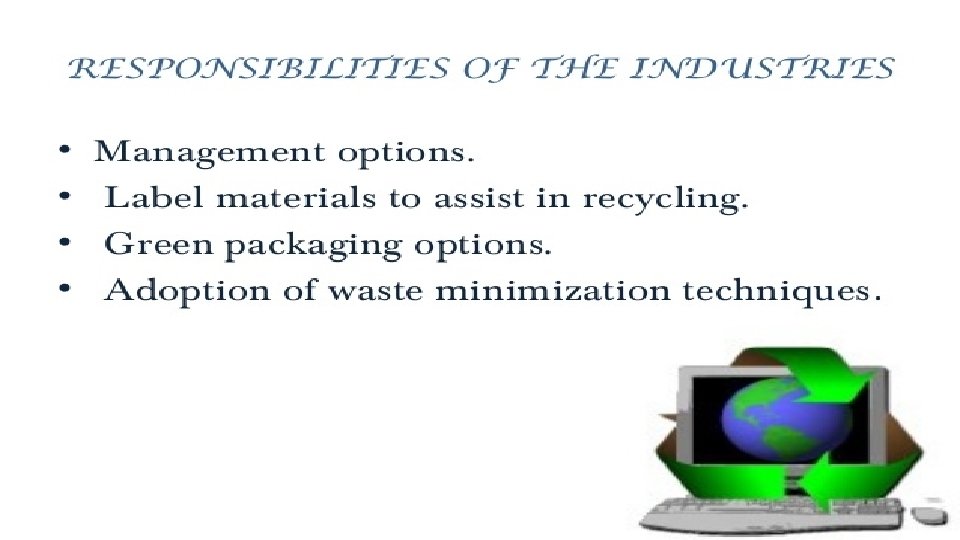 RESPONSIBILITIES OF THE INDUSTRIES

• Management options.
• Label materials to assist in recycling.
• Green packaging options.
• Adoption of waste minimization techniques.